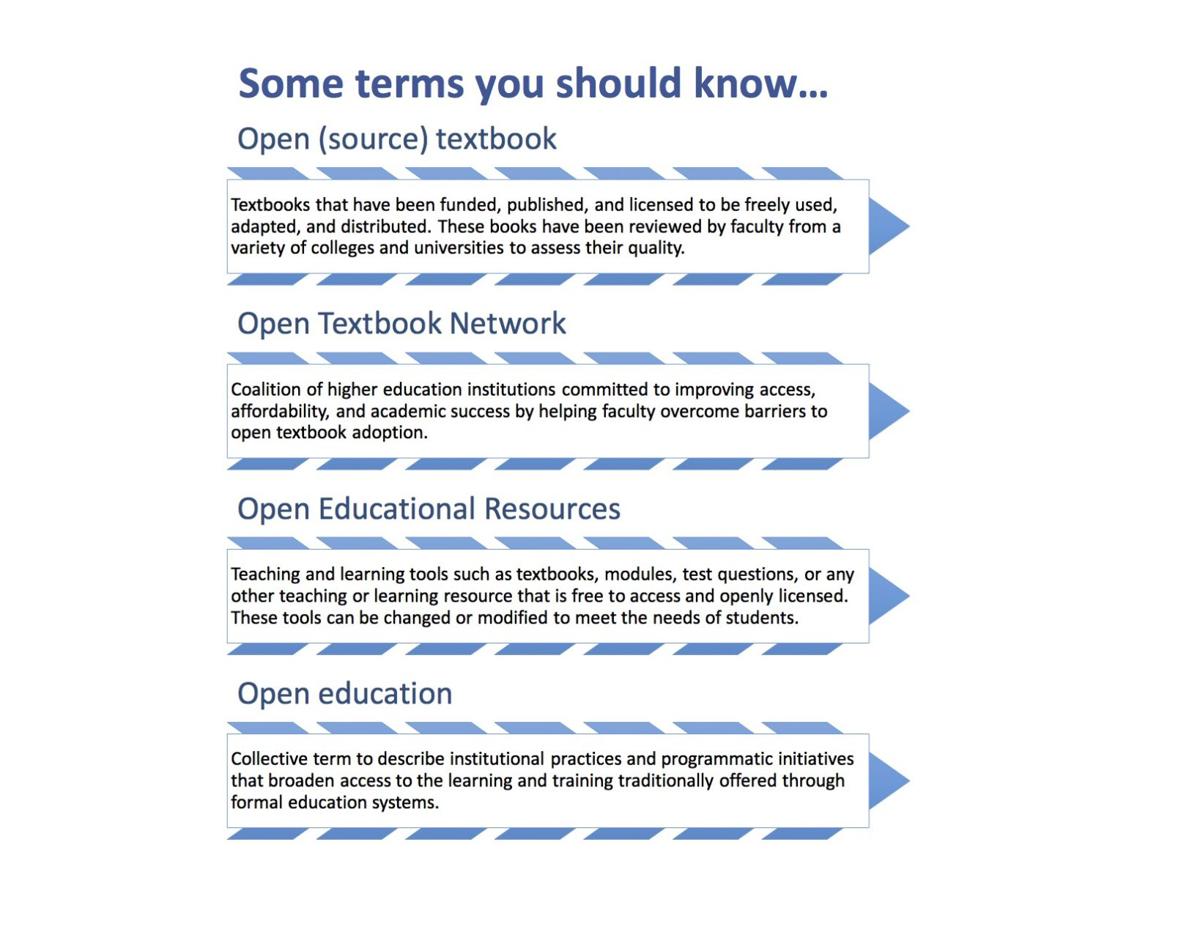 Some terms you should know…

Open (source) textbook

Textbooks that have been funded, published, and licensed to be freely used, adapted, and distributed. These books have been reviewed by faculty from a variety of colleges and universities to assess their quality.

Open Textbook Network

Coalition of higher education institutions committed to improving access, affordability, and academic success by helping faculty overcome barriers to open textbook adoption.

Open Educational Resources

Teaching and learning tools such as textbooks, modules, test questions, or any other teaching or learning resource that is free to access and openly licensed. These tools can be changed or modified to meet the needs of students.

Open education

Collective term to describe institutional practices and programmatic initiatives that broaden access to the learning and training traditionally offered through formal education systems.